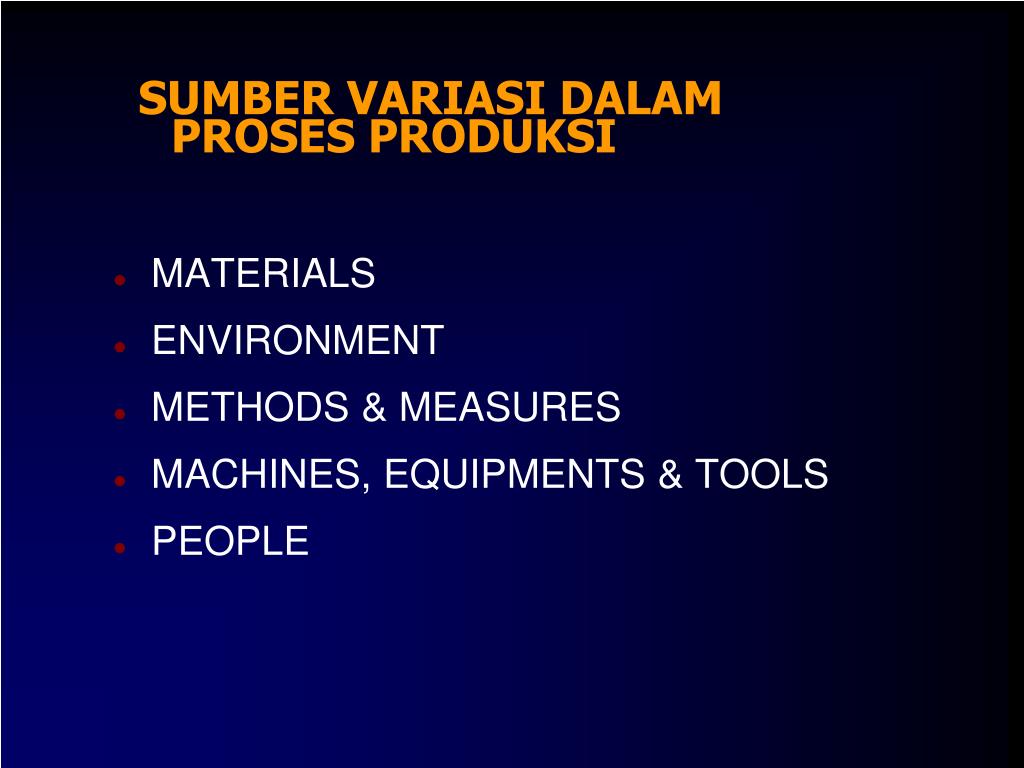 SUMBER VARIASI DALAM PROSES PRODUKSI

- MATERIALS
- ENVIRONMENT
- METHODS & MEASURES
- MACHINES, EQUIPMENTS & TOOLS
- PEOPLE